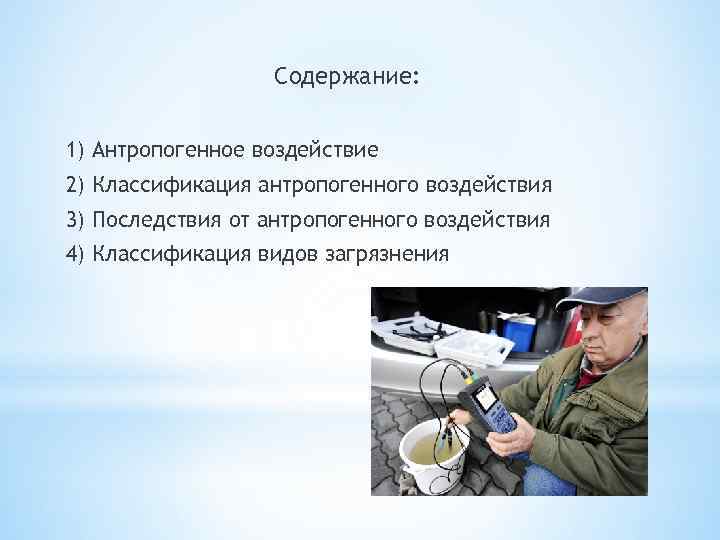 Содержание:

1) Антропогенное воздействие
2) Классификация антропогенного воздействия
3) Последствия от антропогенного воздействия
4) Классификация видов загрязнения